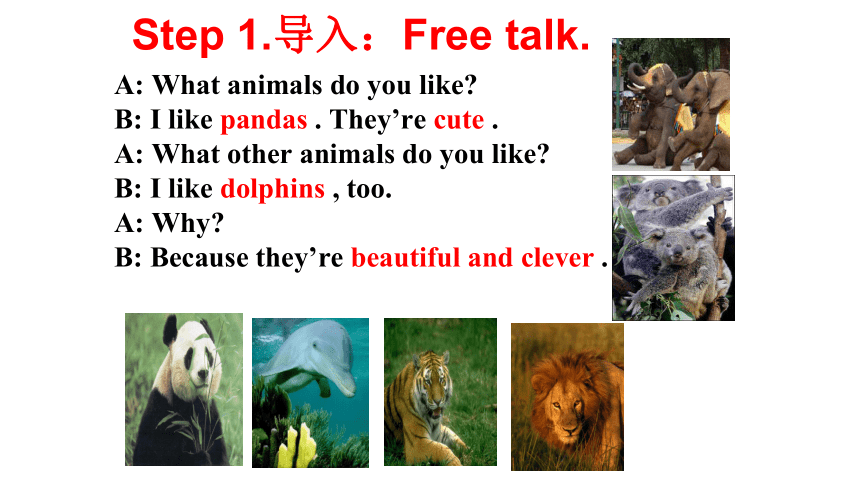 Step 1.导入：Free talk.

A: What animals do you like?
B: I like pandas . They’re cute .
A: What other animals do you like?
B: I like dolphins , too.
A: Why?
B: Because they’re beautiful and clever .